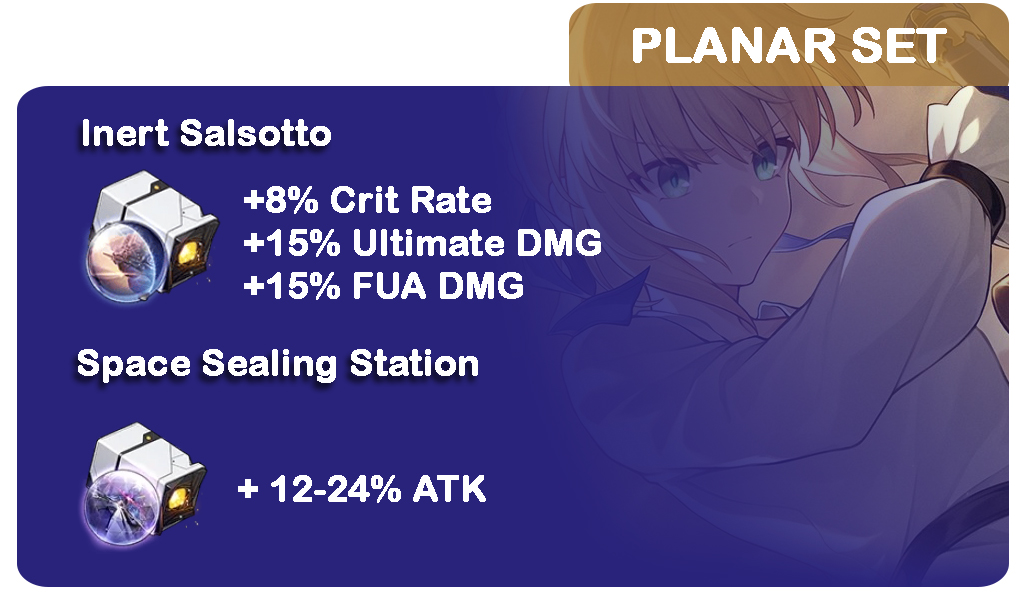 PLANAR SET

Inert Salsotto

+8% Crit Rate
+15% Ultimate DMG
+15% FUA DMG

Space Sealing Station

+ 12-24% ATK